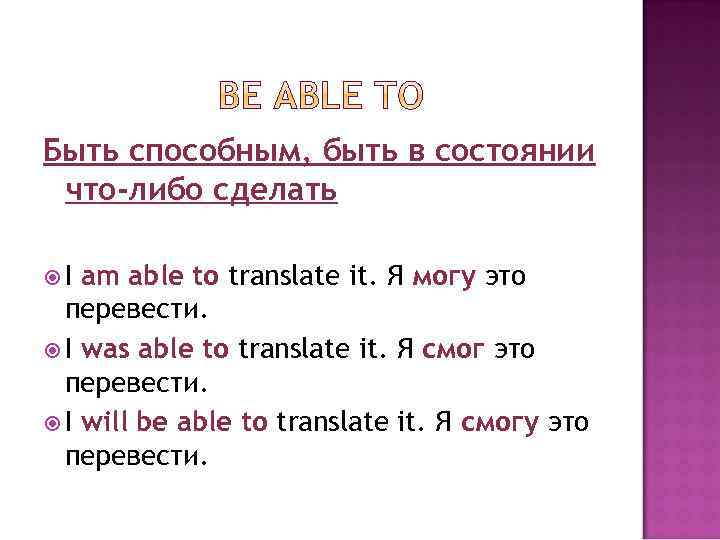 BE ABLE TO

Быть способным, быть в состоянии что-либо сделать

I am able to translate it. Я могу это перевести.
I was able to translate it. Я смог это перевести.
I will be able to translate it. Я смогу это перевести.